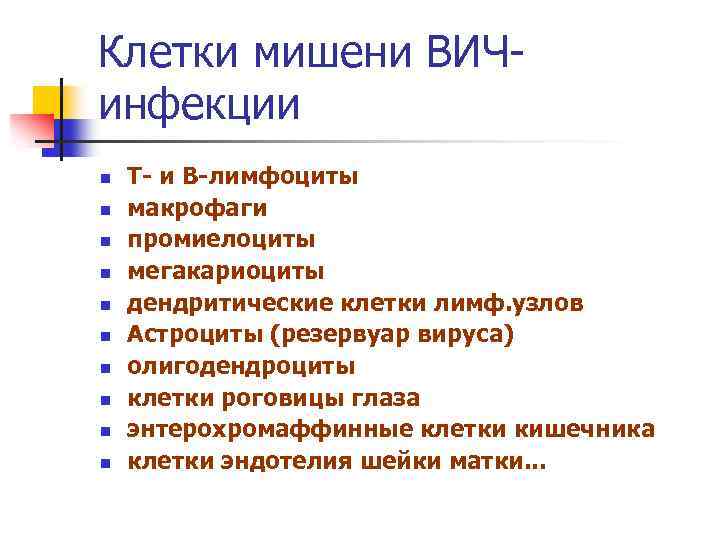 Клетки мишени ВИЧ-инфекции

- Т- и В-лимфоциты
- макрофаги
- промиелоциты
- мегакариоциты
- дендритические клетки лимф.узлов
- Астроциты (резервуар вируса)
- олигодендроциты
- клетки роговицы глаза
- энтерохромаффинные клетки кишечника
- клетки эндотелия шейки матки…